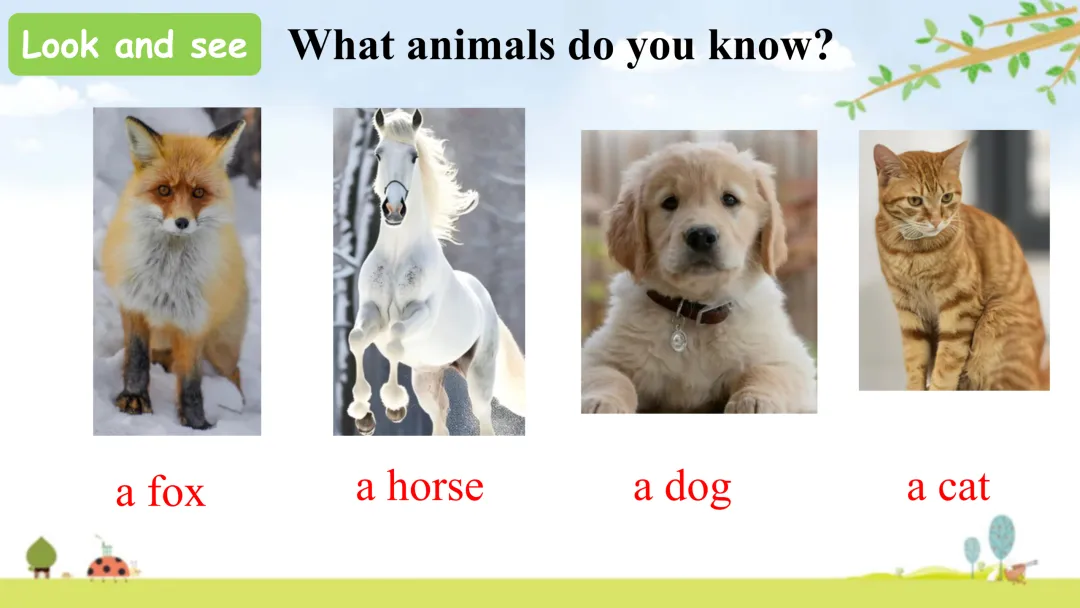 Look and see

What animals do you know?

a fox

a horse

a dog

a cat